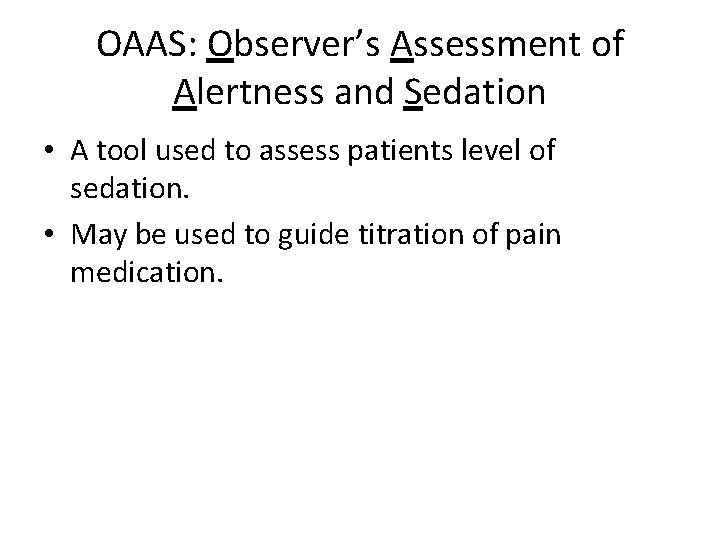 OAAS: Observer's Assessment of Alertness and Sedation

• A tool used to assess patients level of sedation.

• May be used to guide titration of pain medication.